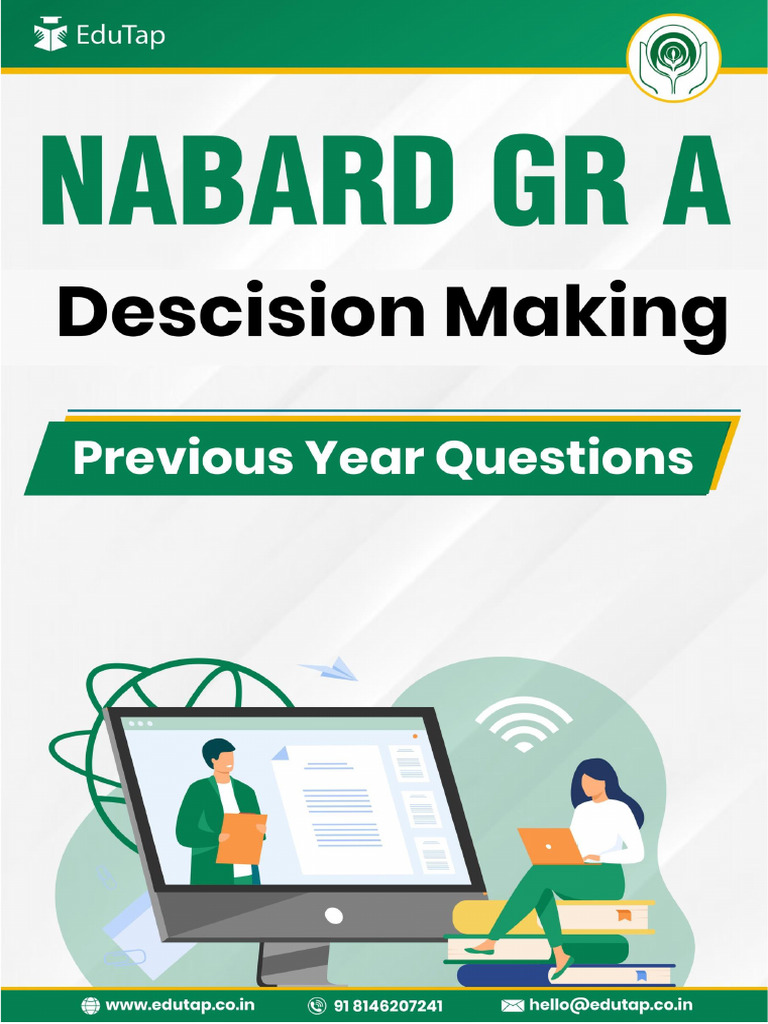 EduTap

NABARD GR A

Descision Making

Previous Year Questions

www.edutap.co.in 91 8146207241 hello@edutap.co.in